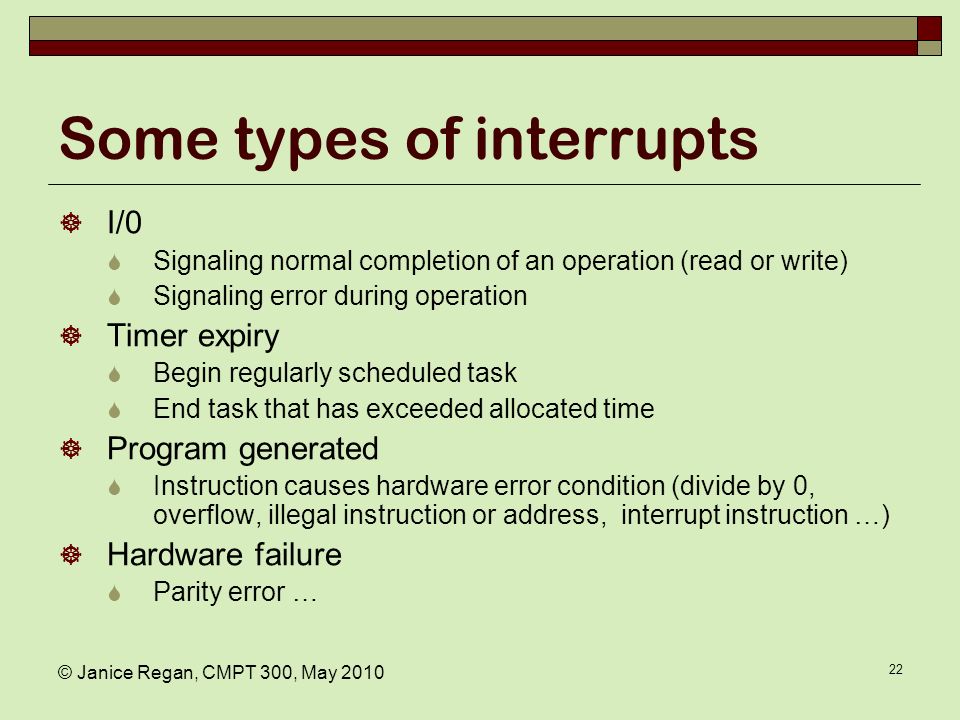 Some types of interrupts

I/0
Signaling normal completion of an operation (read or write)
Signaling error during operation
Timer expiry
Begin regularly scheduled task
End task that has exceeded allocated time
Program generated
Instruction causes hardware error condition (divide by 0, overflow, illegal instruction or address, interrupt instruction …)
Hardware failure
Parity error …

© Janice Regan, CMPT 300, May 2010

22